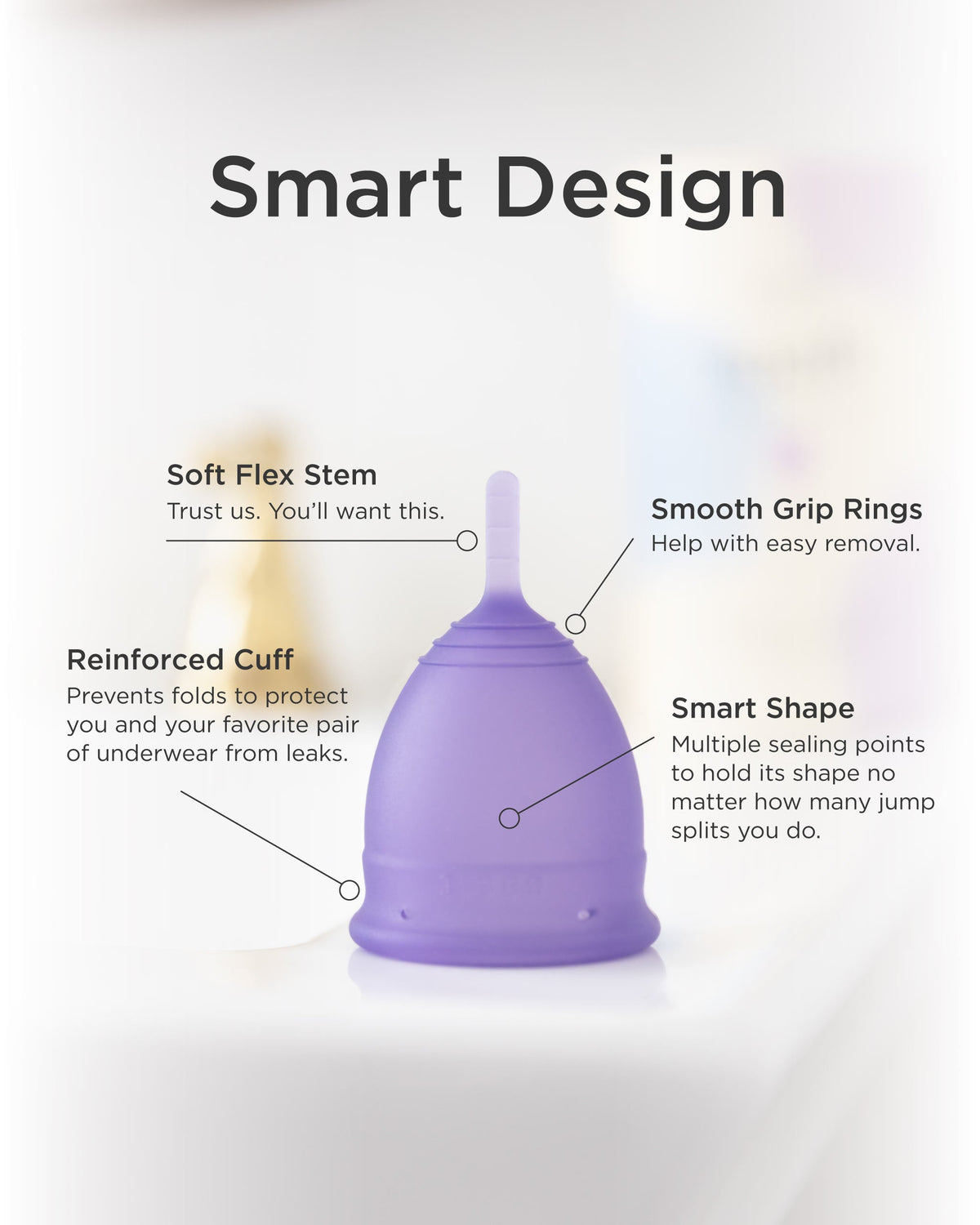 Smart Design

Soft Flex Stem
Trust us. You'll want this.

Smooth Grip Rings
Help with easy removal.

Reinforced Cuff
Prevents folds to protect you and your favorite pair of underwear from leaks.

Smart Shape
Multiple sealing points to hold its shape no matter how many jump splits you do.